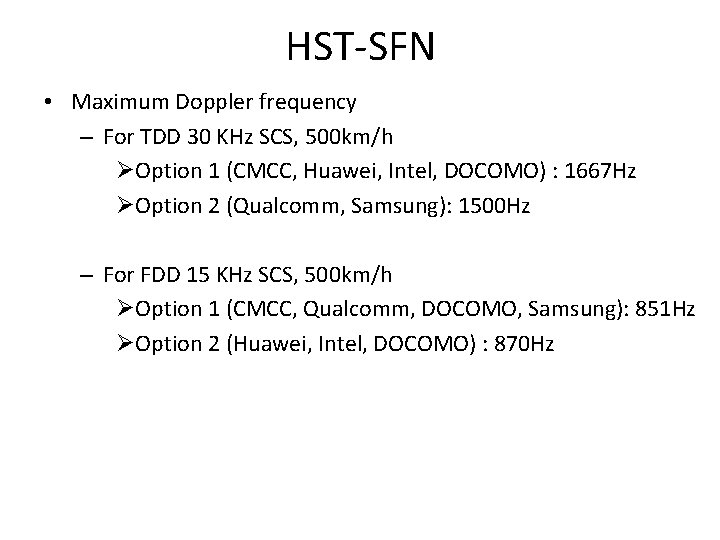 HST-SFN

• Maximum Doppler frequency

– For TDD 30 KHz SCS, 500km/h

➢Option 1 (CMCC, Huawei, Intel, DOCOMO) : 1667Hz

➢Option 2 (Qualcomm, Samsung): 1500Hz

– For FDD 15 KHz SCS, 500km/h

➢Option 1 (CMCC, Qualcomm, DOCOMO, Samsung): 851Hz

➢Option 2 (Huawei, Intel, DOCOMO) : 870Hz